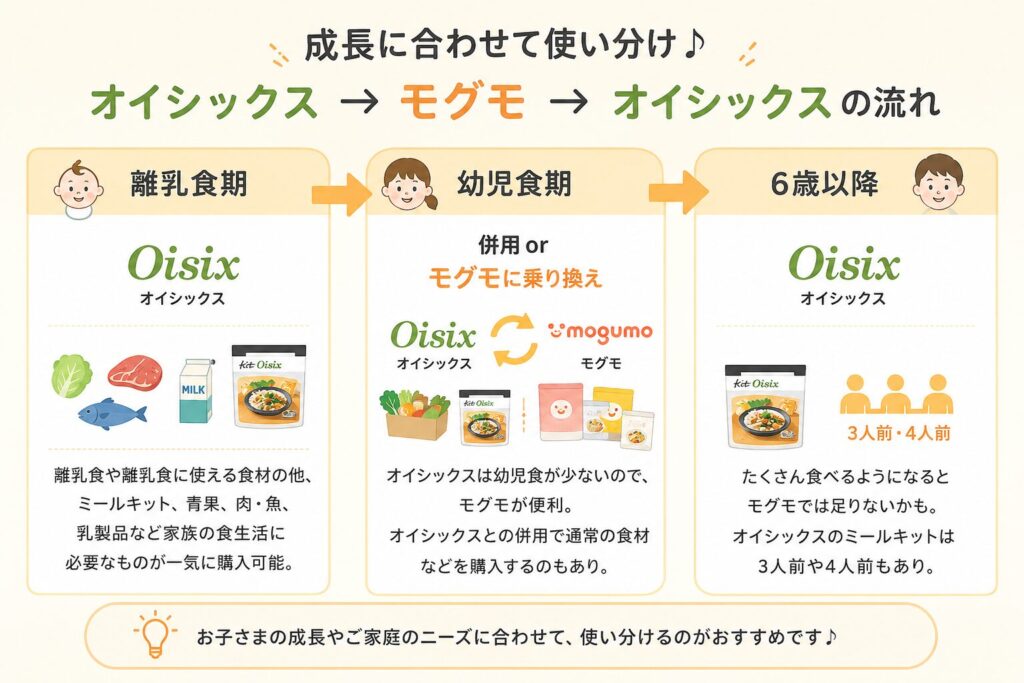 成長に合わせて使い分け♪

オイシックス → モグモ → オイシックスの流れ

離乳食期

Oisix
オイシックス

MILK

Kit Oisix

離乳食や離乳食に使える食材の他、ミールキット、青果、肉・魚、乳製品など家族の食生活に必要なものが一気に購入可能。

幼児食期

併用 or
モグモに乗り換え

Oisix
オイシックス

mogumo
モグモ

Kit Oisix

オイシックスは幼児食が少ないので、モグモが便利。
オイシックスとの併用で通常の食材などを購入するのもあり。

6歳以降

Oisix
オイシックス

Kit Oisix

3人前・4人前

たくさん食べるようになるとモグモでは足りないかも。
オイシックスのミールキットは3人前や4人前もあり。

お子さまの成長やご家庭のニーズに合わせて、使い分けるのがおすすめです♪